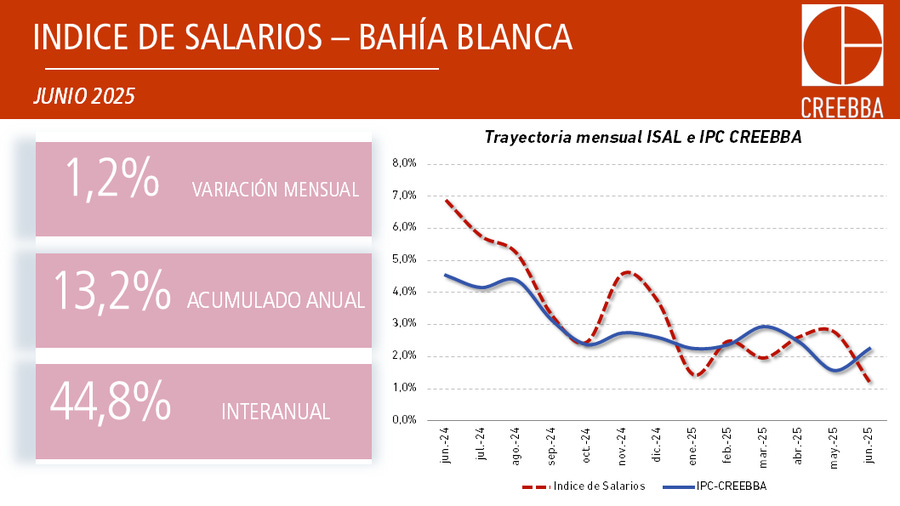 INDICE DE SALARIOS – BAHÍA BLANCA

JUNIO 2025

CREEBBA

1,2% VARIACIÓN MENSUAL

13,2% ACUMULADO ANUAL

44,8% INTERANUAL

Trayectoria mensual ISAL e IPC CREEBBA

8,0%
7,0%
6,0%
5,0%
4,0%
3,0%
2,0%
1,0%
0,0%

jun.-24 jul.-24 ago.-24 sep.-24 oct.-24 nov.-24 dic.-24 ene.-25 feb.-25 mar.-25 abr.-25 may.-25 jun.-25

Indice de Salarios IPC-CREEBBA